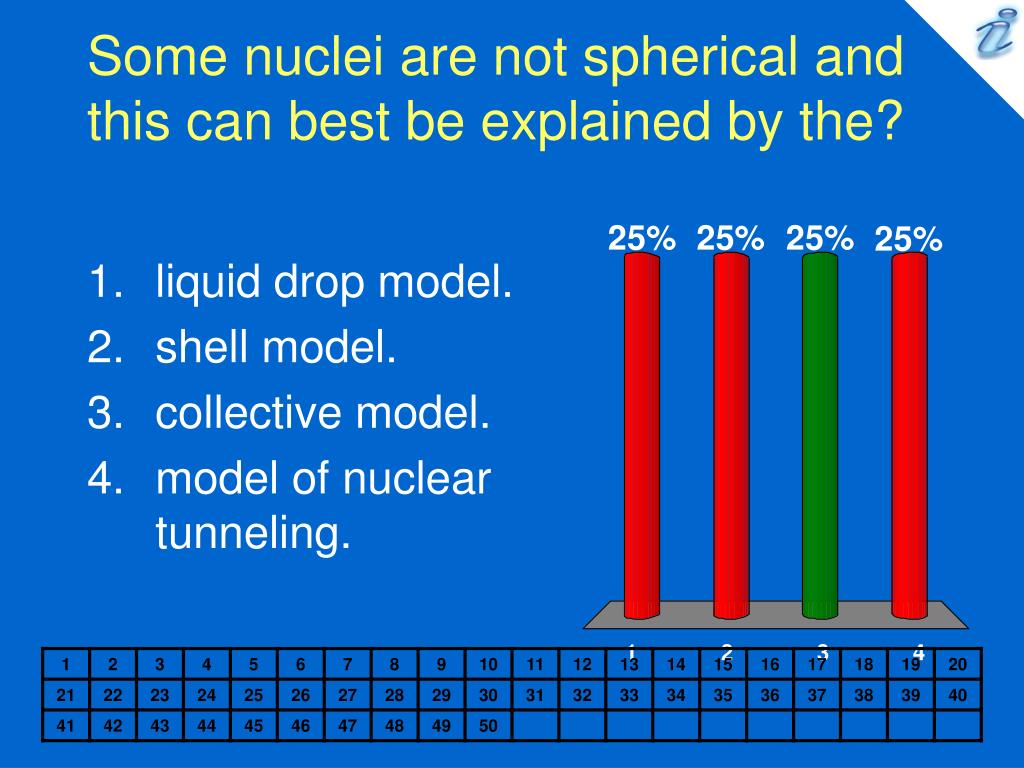 Some nuclei are not spherical and this can best be explained by the?

1. liquid drop model.
2. shell model.
3. collective model.
4. model of nuclear tunneling.

25% 25% 25% 25%

1 2 3 4

| 1 | 2 | 3 | 4 | 5 | 6 | 7 | 8 | 9 | 10 | 11 | 12 | 13 | 14 | 15 | 16 | 17 | 18 | 19 | 20 |
|---|---|---|---|---|---|---|---|---|---|---|---|---|---|---|---|---|---|---|---|
| 21 | 22 | 23 | 24 | 25 | 26 | 27 | 28 | 29 | 30 | 31 | 32 | 33 | 34 | 35 | 36 | 37 | 38 | 39 | 40 |
| 41 | 42 | 43 | 44 | 45 | 46 | 47 | 48 | 49 | 50 | | | | | | | | | | |